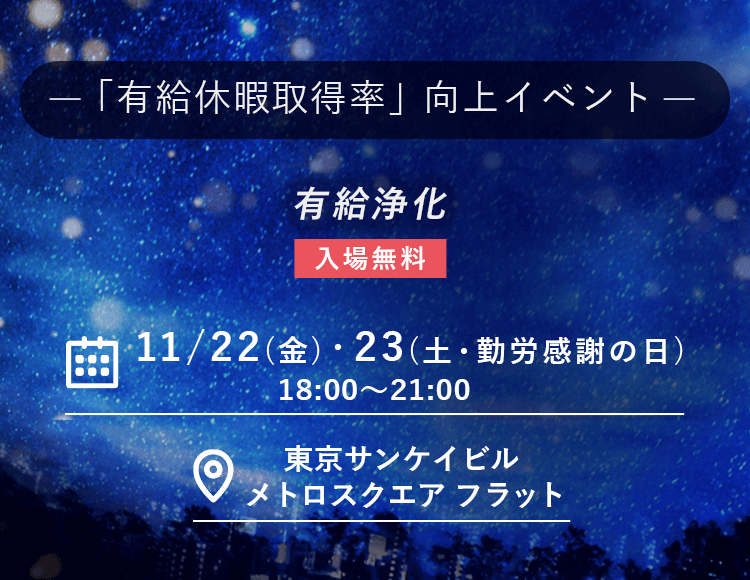 ―「有給休暇取得率」向上イベント―

有給浄化

入場無料

11/22(金)・23(土・勤労感謝の日)
18:00～21:00

東京サンケイビル
メトロスクエア フラット